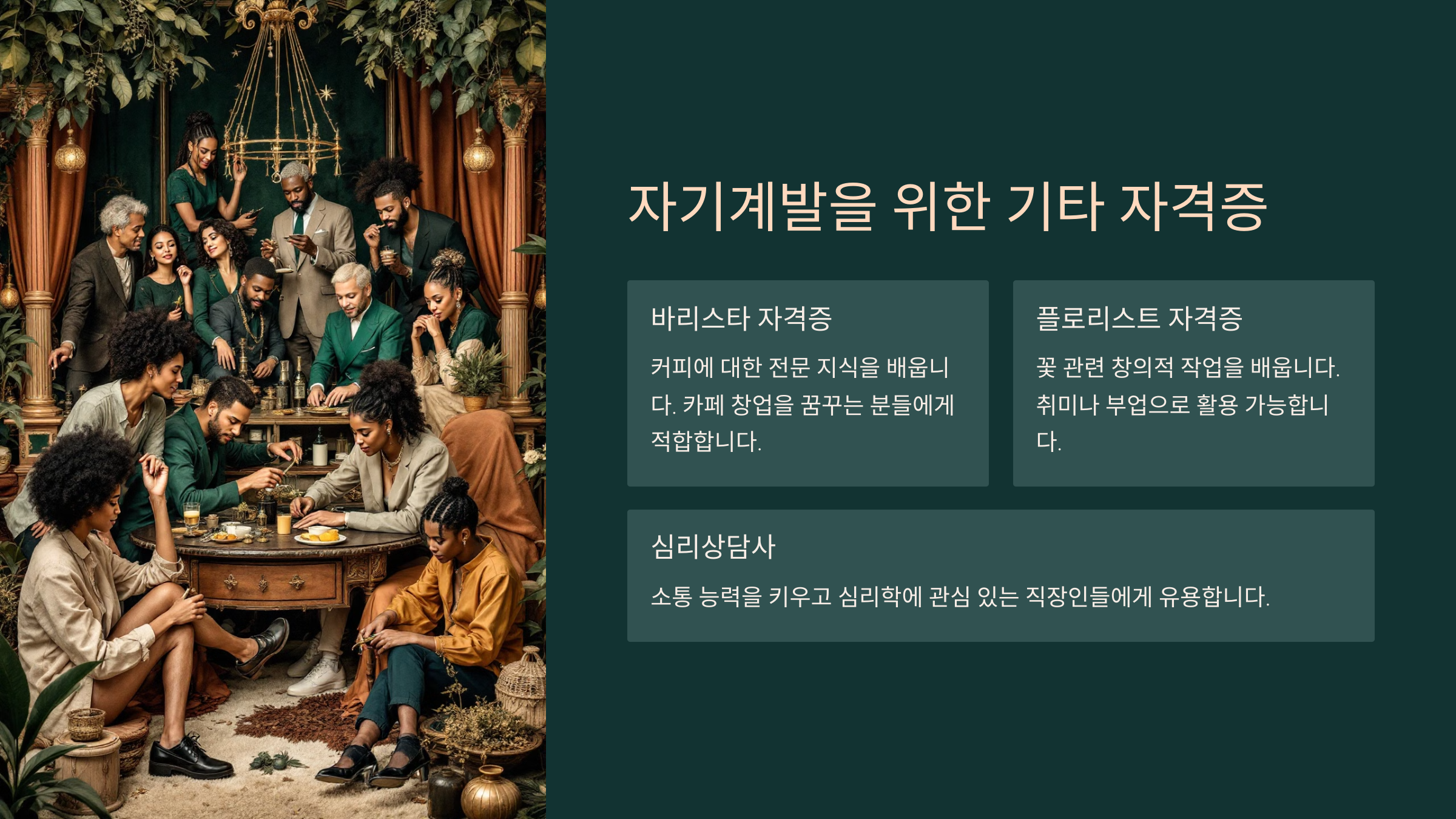 자기계발을 위한 기타 자격증

바리스타 자격증

커피에 대한 전문 지식을 배웁니다. 카페 창업을 꿈꾸는 분들에게 적합합니다.

플로리스트 자격증

꽃 관련 창의적 작업을 배웁니다. 취미나 부업으로 활용 가능합니다.

심리상담사

소통 능력을 키우고 심리학에 관심 있는 직장인들에게 유용합니다.